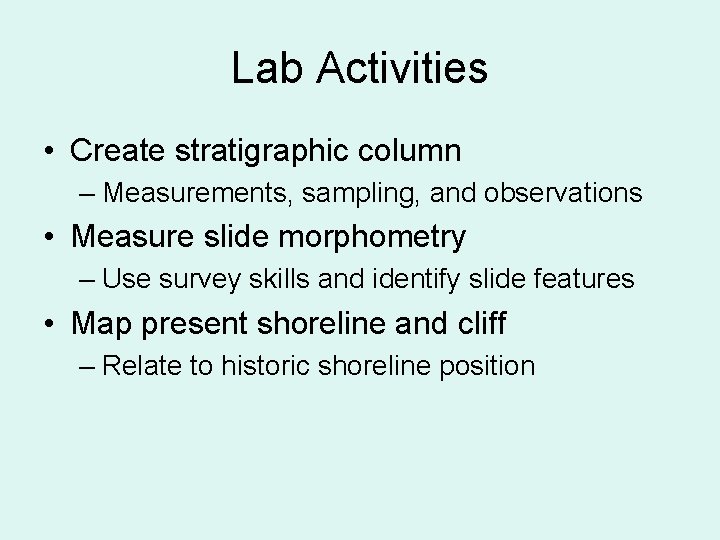 Lab Activities

• Create stratigraphic column
– Measurements, sampling, and observations

• Measure slide morphometry
– Use survey skills and identify slide features

• Map present shoreline and cliff
– Relate to historic shoreline position